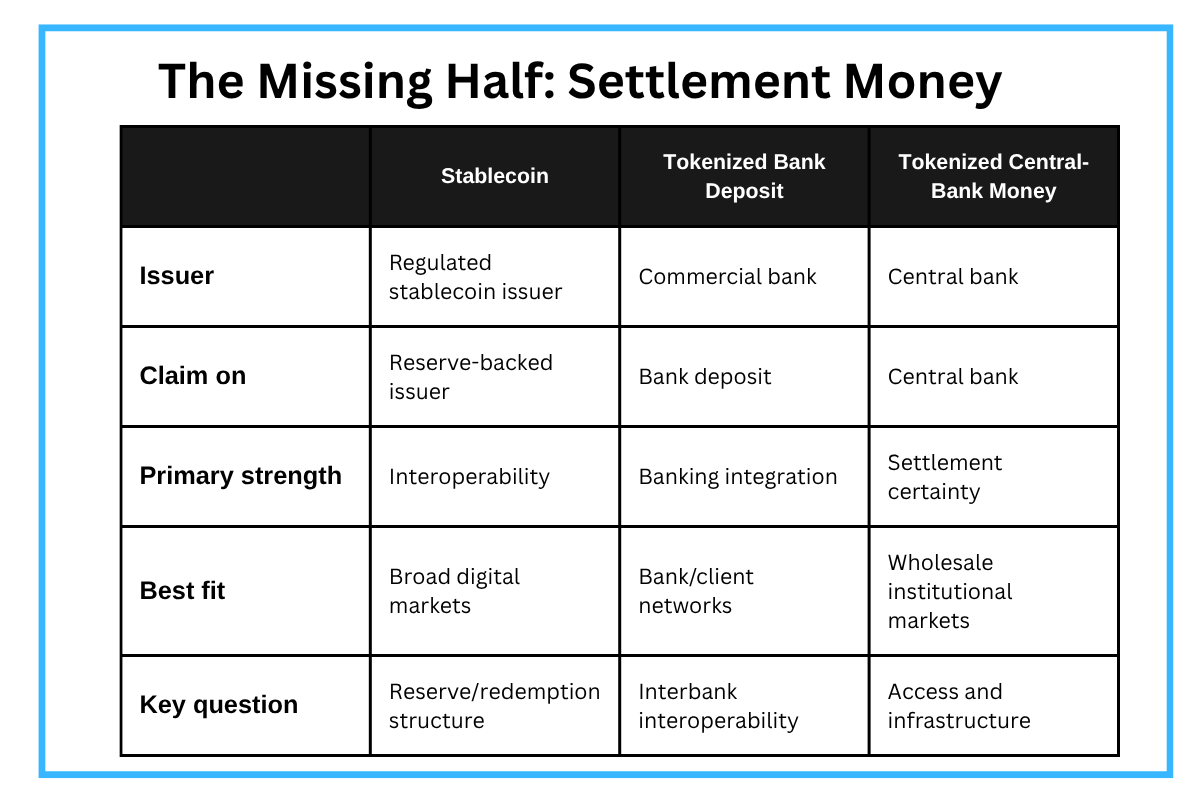 The Missing Half: Settlement Money

| | Stablecoin | Tokenized Bank Deposit | Tokenized Central-Bank Money |
|---|---|---|---|
| Issuer | Regulated stablecoin issuer | Commercial bank | Central bank |
| Claim on | Reserve-backed issuer | Bank deposit | Central bank |
| Primary strength | Interoperability | Banking integration | Settlement certainty |
| Best fit | Broad digital markets | Bank/client networks | Wholesale institutional markets |
| Key question | Reserve/redemption structure | Interbank interoperability | Access and infrastructure |